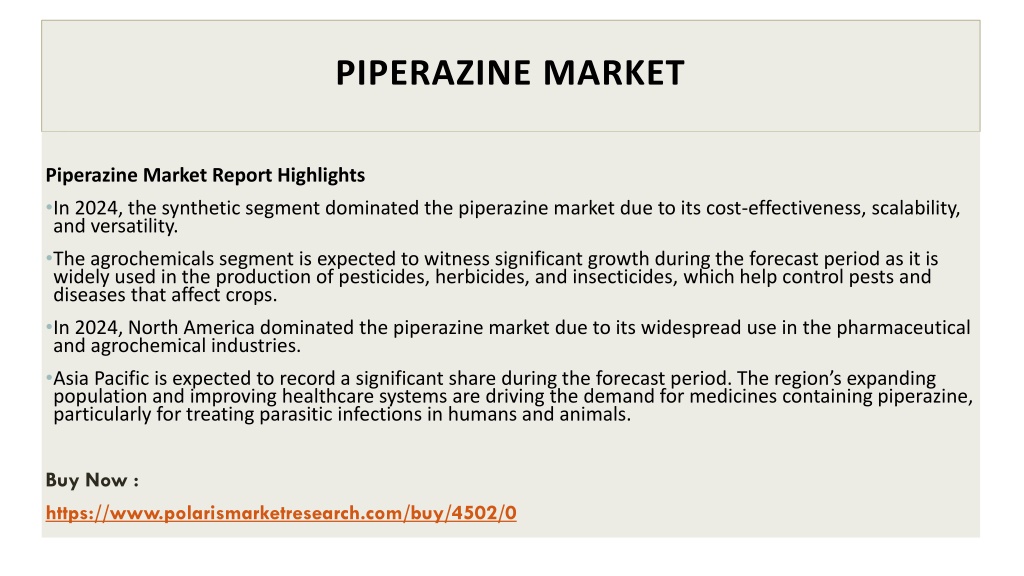 PIPERAZINE MARKET

Piperazine Market Report Highlights

•In 2024, the synthetic segment dominated the piperazine market due to its cost-effectiveness, scalability, and versatility.

•The agrochemicals segment is expected to witness significant growth during the forecast period as it is widely used in the production of pesticides, herbicides, and insecticides, which help control pests and diseases that affect crops.

•In 2024, North America dominated the piperazine market due to its widespread use in the pharmaceutical and agrochemical industries.

•Asia Pacific is expected to record a significant share during the forecast period. The region's expanding population and improving healthcare systems are driving the demand for medicines containing piperazine, particularly for treating parasitic infections in humans and animals.

Buy Now :

https://www.polarismarketresearch.com/buy/4502/0